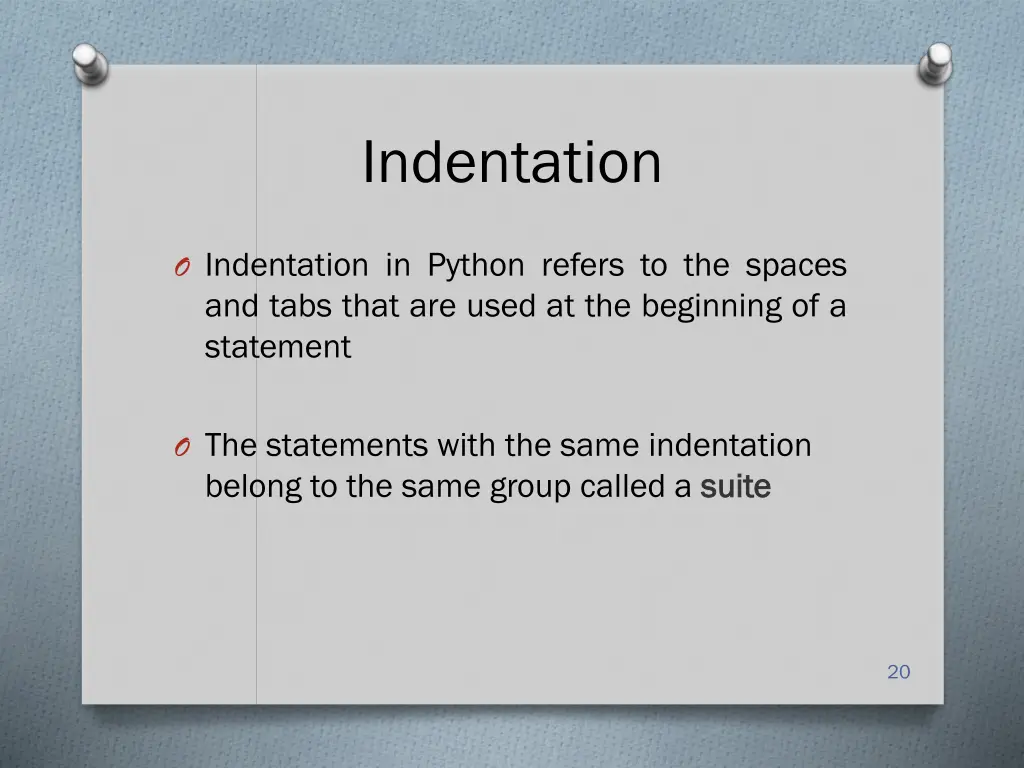 Indentation

O Indentation in Python refers to the spaces and tabs that are used at the beginning of a statement

O The statements with the same indentation belong to the same group called a suite

20